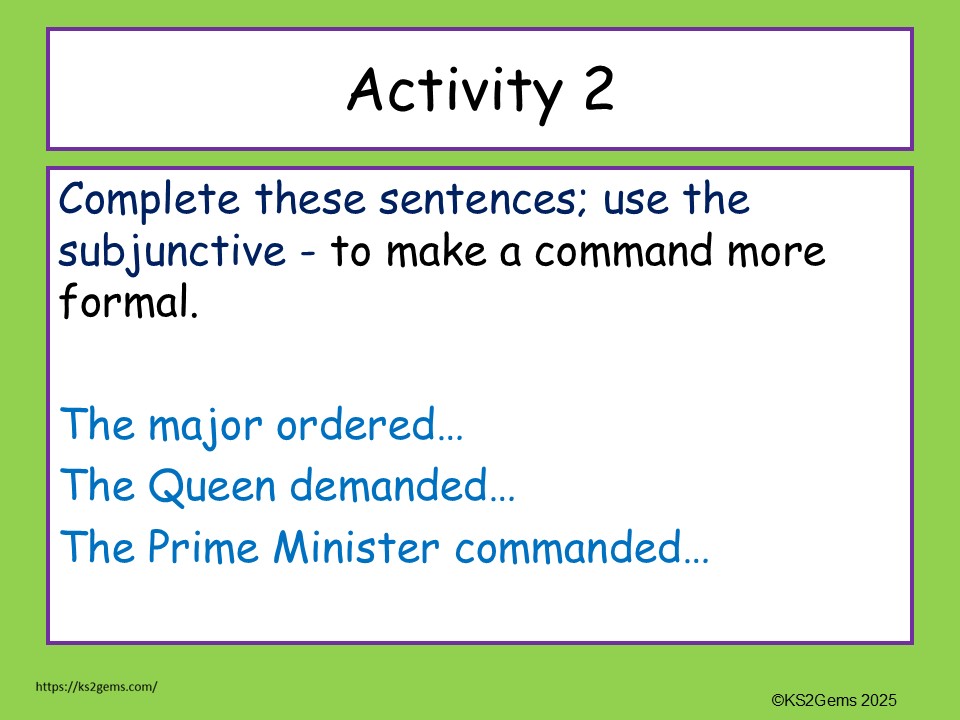 Activity 2

Complete these sentences; use the subjunctive - to make a command more formal.

The major ordered…
The Queen demanded…
The Prime Minister commanded…

https://ks2gems.com/

©KS2Gems 2025